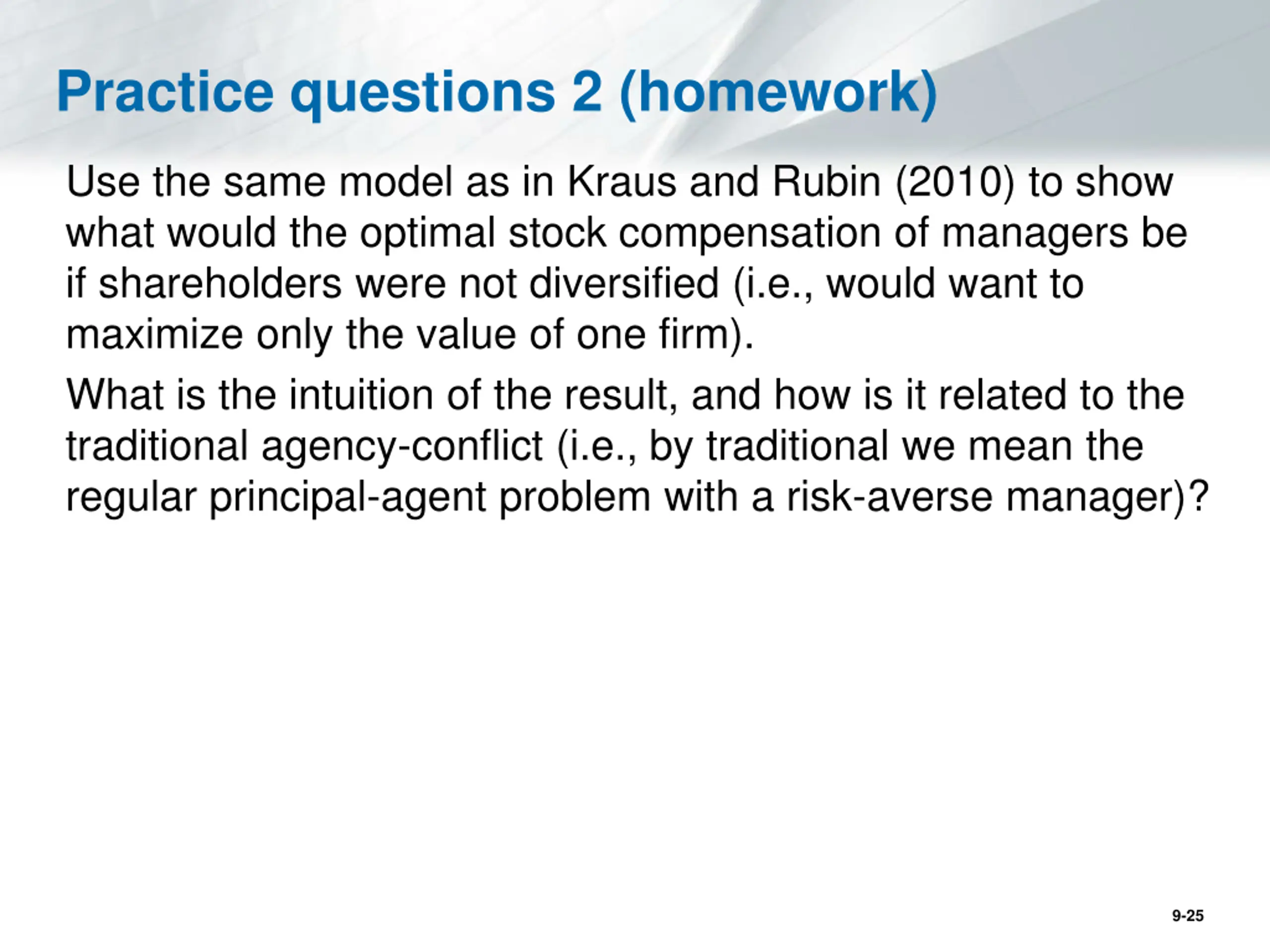 Practice questions 2 (homework)

Use the same model as in Kraus and Rubin (2010) to show what would the optimal stock compensation of managers be if shareholders were not diversified (i.e., would want to maximize only the value of one firm).

What is the intuition of the result, and how is it related to the traditional agency-conflict (i.e., by traditional we mean the regular principal-agent problem with a risk-averse manager)?

9-25